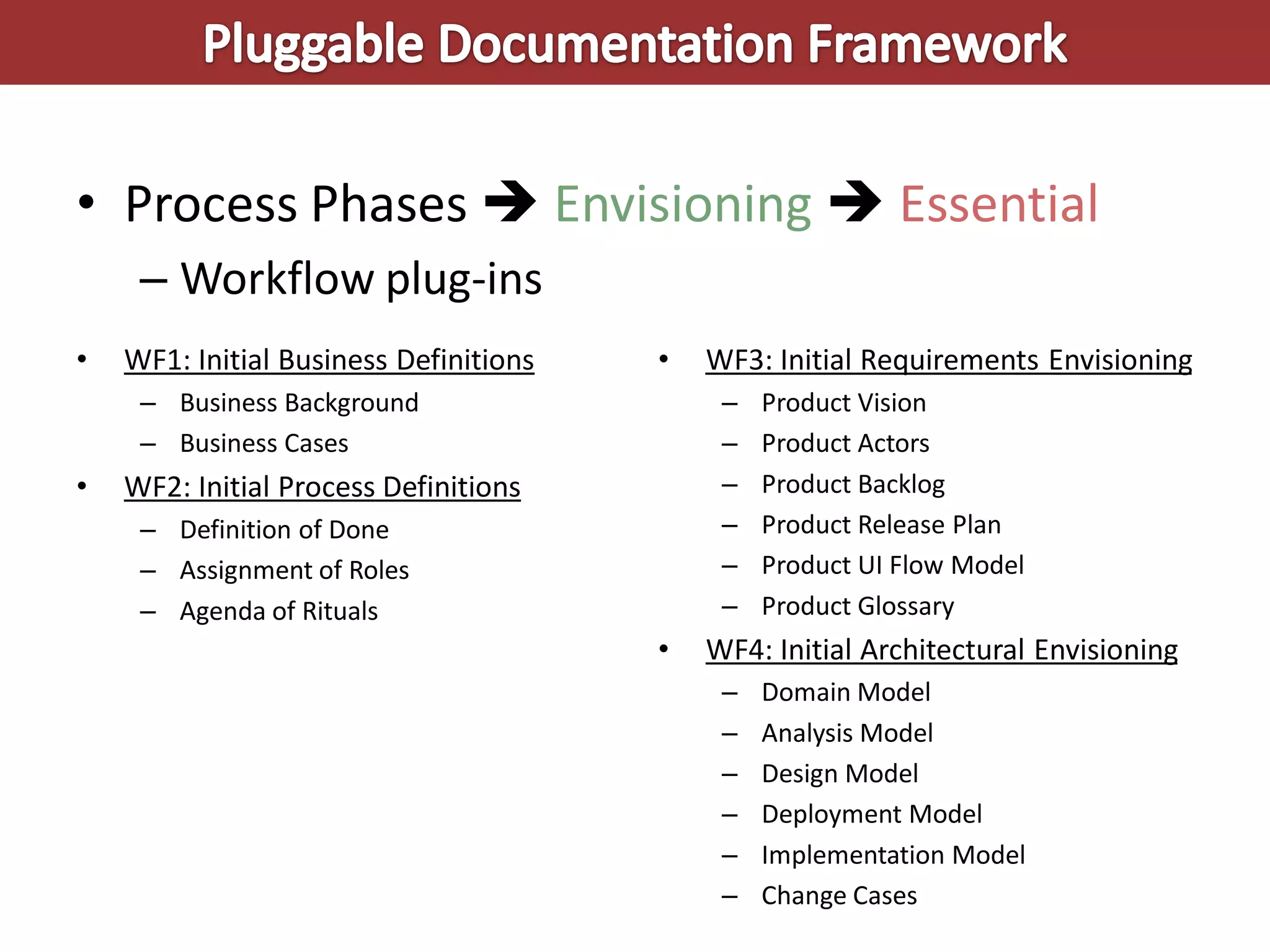 Pluggable Documentation Framework

• Process Phases → Envisioning → Essential
– Workflow plug-ins

• WF1: Initial Business Definitions
– Business Background
– Business Cases
• WF2: Initial Process Definitions
– Definition of Done
– Assignment of Roles
– Agenda of Rituals

• WF3: Initial Requirements Envisioning
– Product Vision
– Product Actors
– Product Backlog
– Product Release Plan
– Product UI Flow Model
– Product Glossary
• WF4: Initial Architectural Envisioning
– Domain Model
– Analysis Model
– Design Model
– Deployment Model
– Implementation Model
– Change Cases